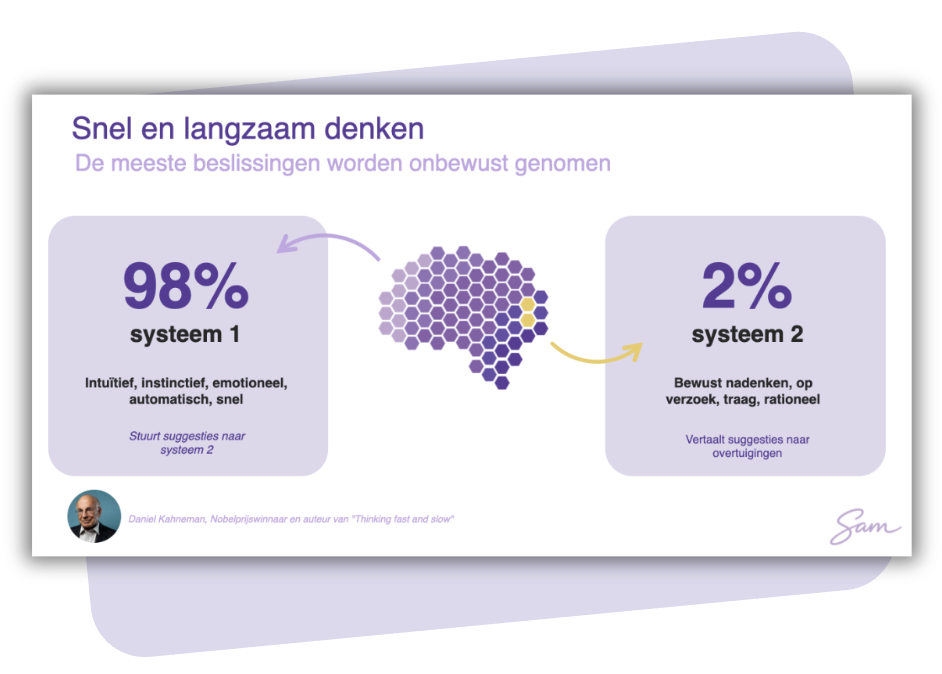 Snel en langzaam denken
De meeste beslissingen worden onbewust genomen

98%
systeem 1

Intuïtief, instinctief, emotioneel, automatisch, snel

Stuurt suggesties naar systeem 2

2%
systeem 2

Bewust nadenken, op verzoek, traag, rationeel

Vertaalt suggesties naar overtuigingen

Daniel Kahneman, Nobelprijswinnaar en auteur van "Thinking fast and slow"

Sam